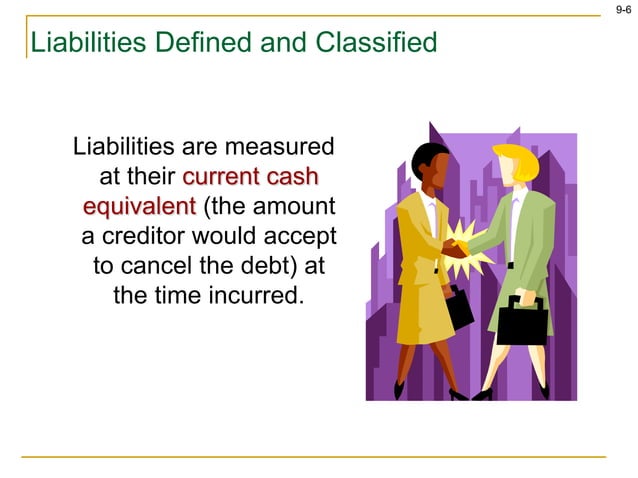 9-6

Liabilities Defined and Classified

Liabilities are measured at their current cash equivalent (the amount a creditor would accept to cancel the debt) at the time incurred.